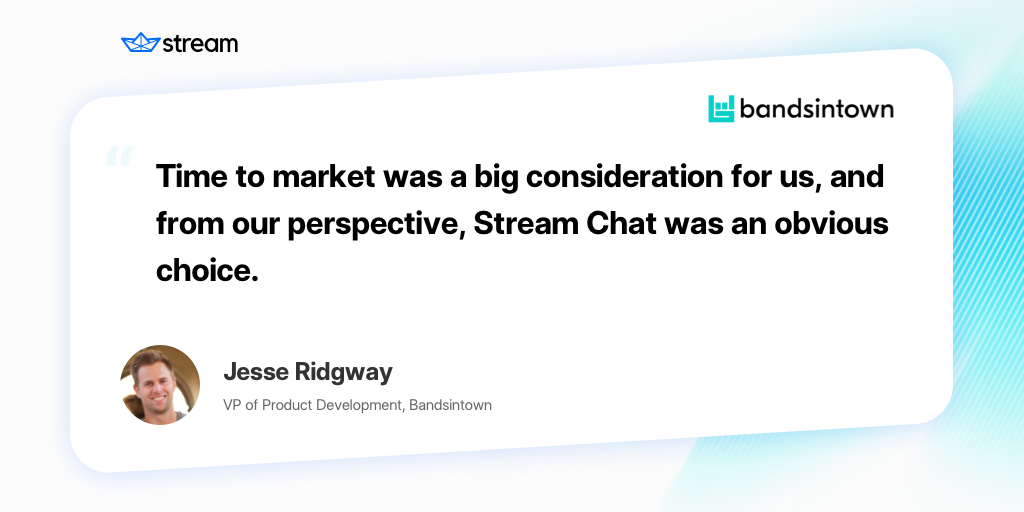 stream

bandsintown

“

Time to market was a big consideration for us, and from our perspective, Stream Chat was an obvious choice.

Jesse Ridgway

VP of Product Development, Bandsintown